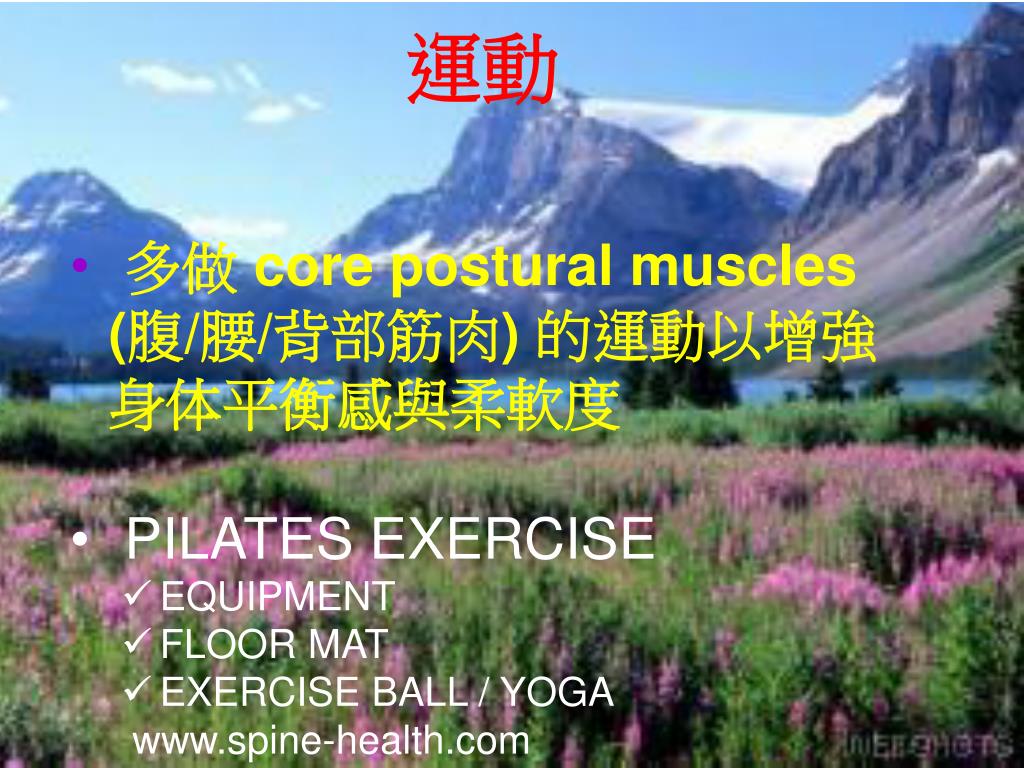 運動

• 多做 core postural muscles (腹/腰/背部筋肉) 的運動以增強身体平衡感與柔軟度

• PILATES EXERCISE
✓ EQUIPMENT
✓ FLOOR MAT
✓ EXERCISE BALL / YOGA
www.spine-health.com

WEBSHOTS